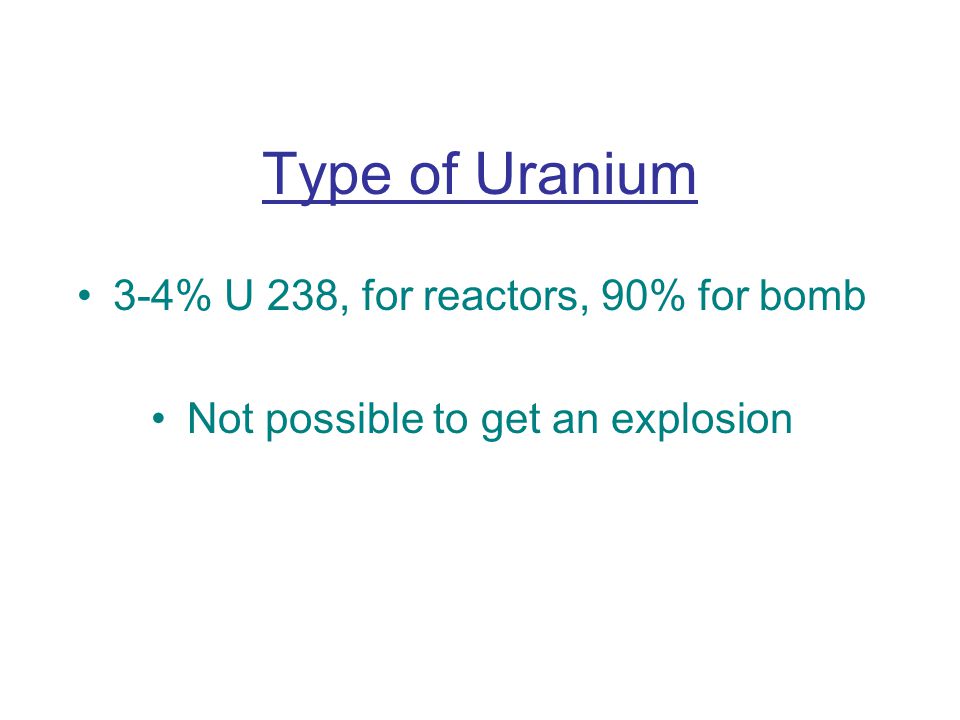 Type of Uranium

• 3-4% U 238, for reactors, 90% for bomb

• Not possible to get an explosion